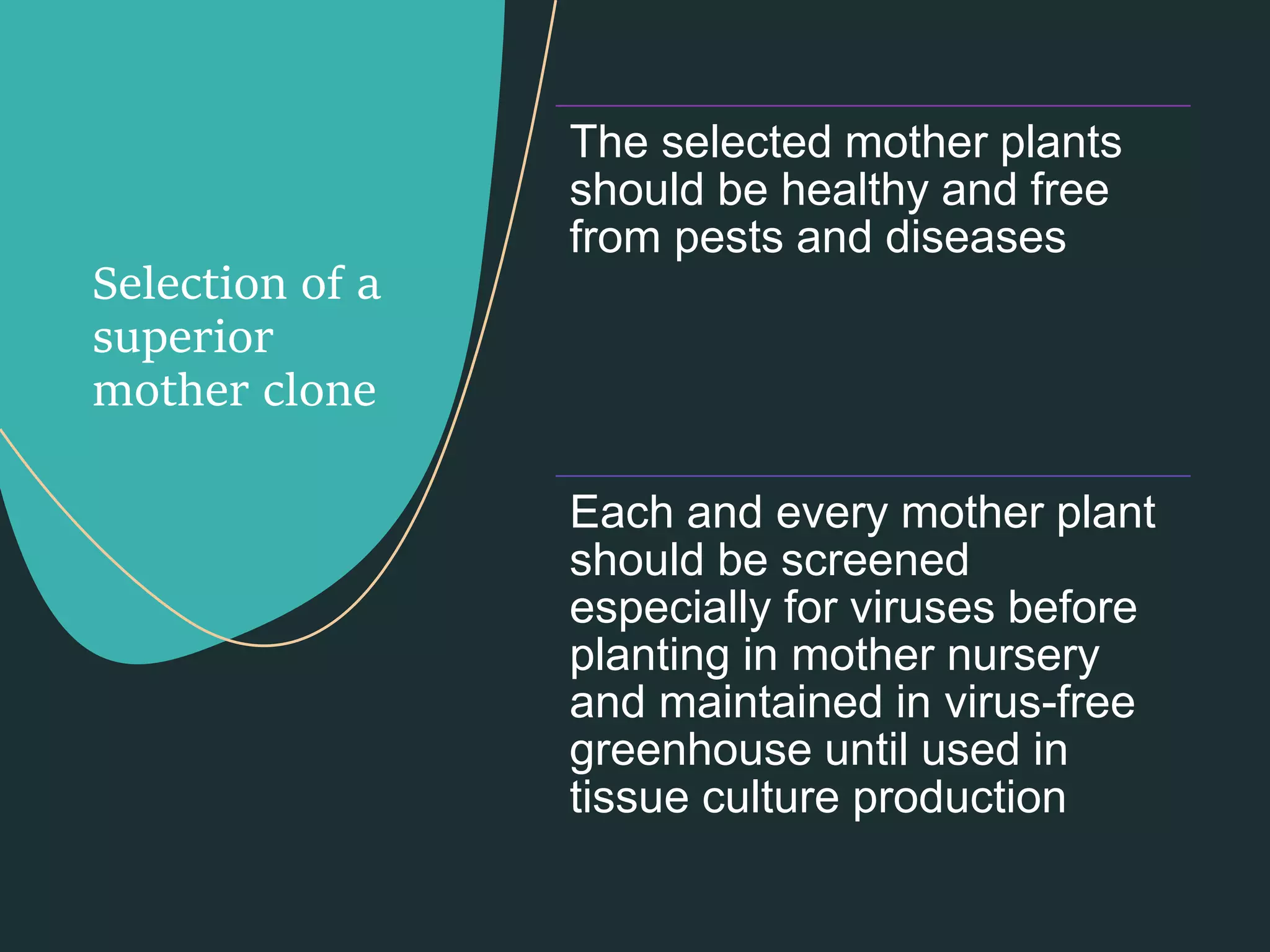 Selection of a superior mother clone

The selected mother plants should be healthy and free from pests and diseases

Each and every mother plant should be screened especially for viruses before planting in mother nursery and maintained in virus-free greenhouse until used in tissue culture production